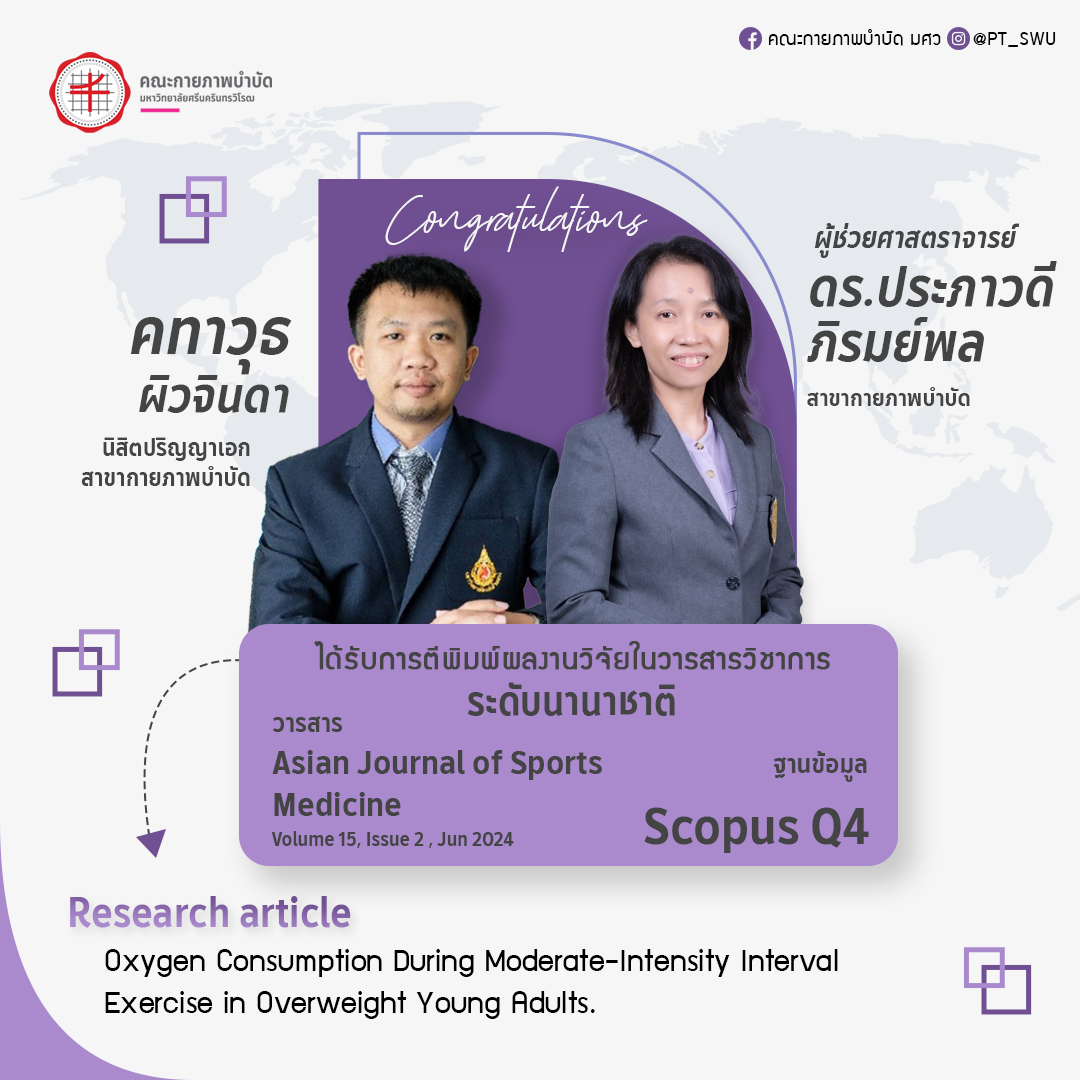 คณะกายภาพบำบัด มศว @PT_SWU

คณะกายภาพบำบัด
มหาวิทยาลัยศรีนครินทรวิโรฒ

Congratulations

คทาวุธ ผิวจินดา
นิสิตปริญญาเอก
สาขากายภาพบำบัด

ผู้ช่วยศาสตราจารย์
ดร.ประภาวดี ภิรมย์พล
สาขากายภาพบำบัด

ได้รับการตีพิมพ์ผลงานวิจัยในวารสารวิชาการ
ระดับนานาชาติ

วารสาร
Asian Journal of Sports Medicine
Volume 15, Issue 2 , Jun 2024

ฐานข้อมูล
Scopus Q4

Research article
Oxygen Consumption During Moderate-Intensity Interval Exercise in Overweight Young Adults.